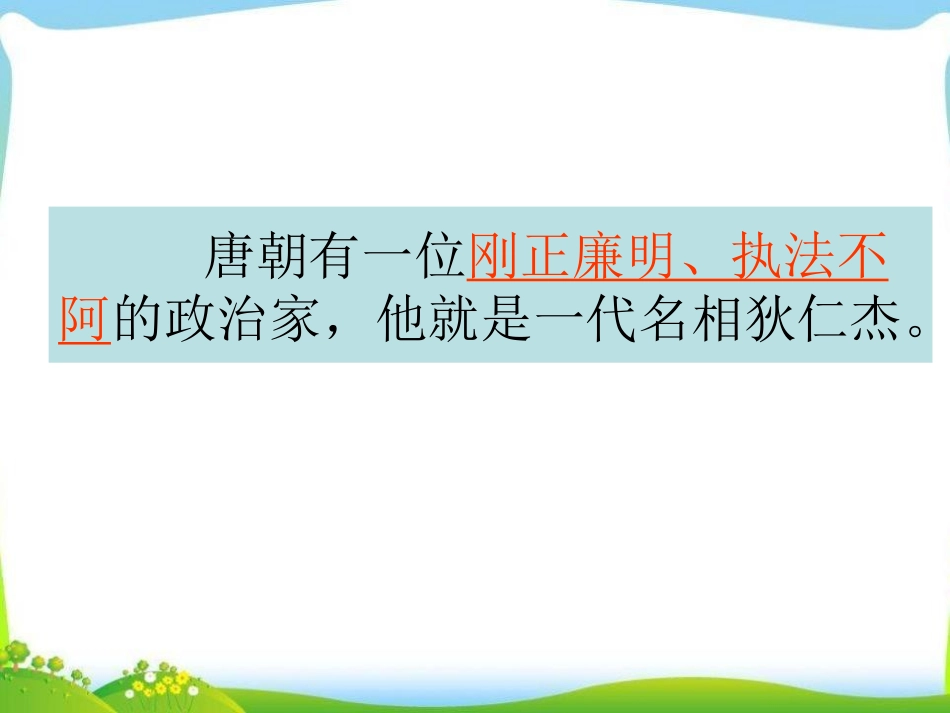 唐朝有一位刚正廉明、执法不阿的政治家，他就是一代名相狄仁杰。